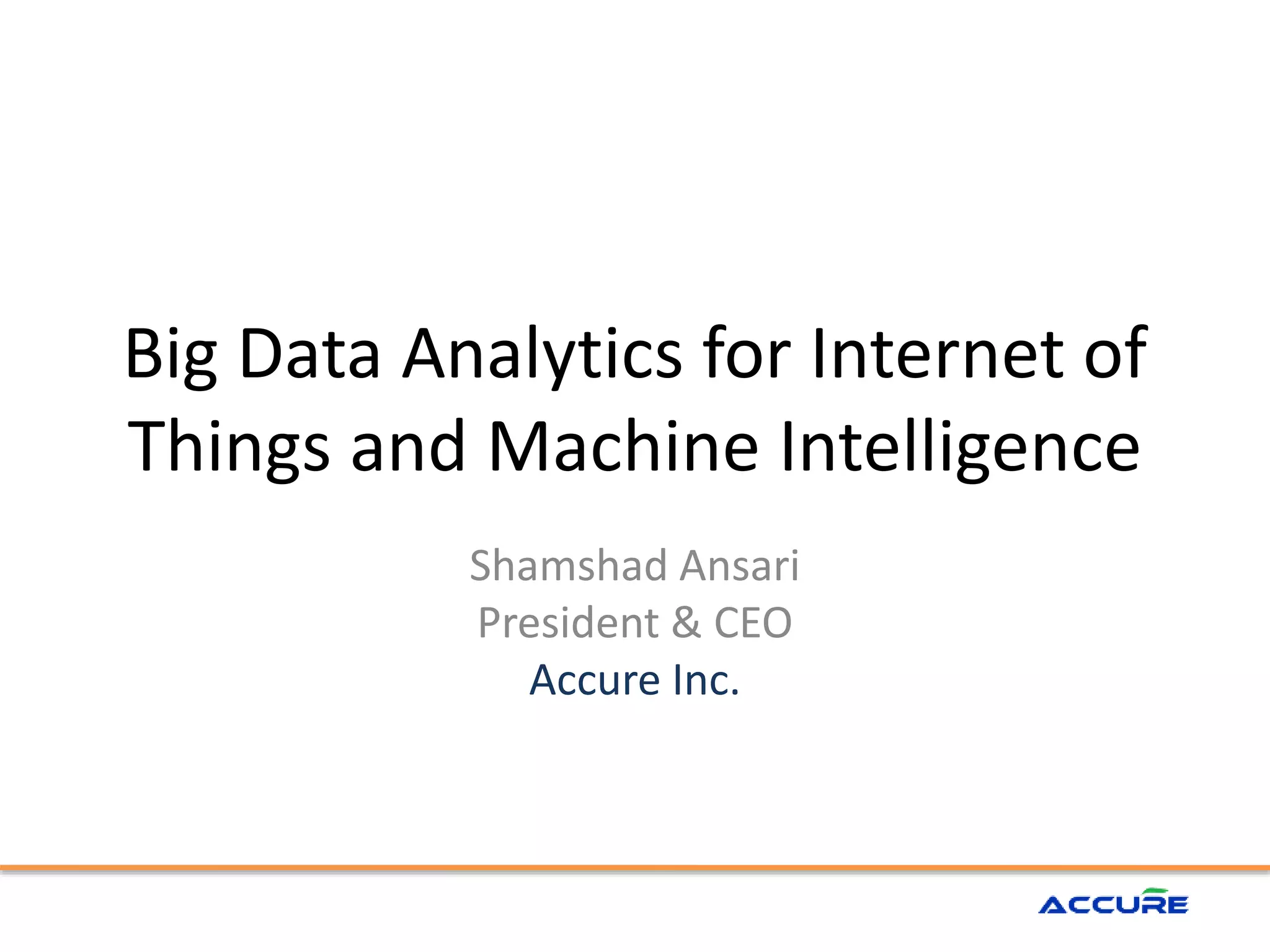 Big Data Analytics for Internet of Things and Machine Intelligence

Shamshad Ansari
President & CEO
Accure Inc.

ACCURE